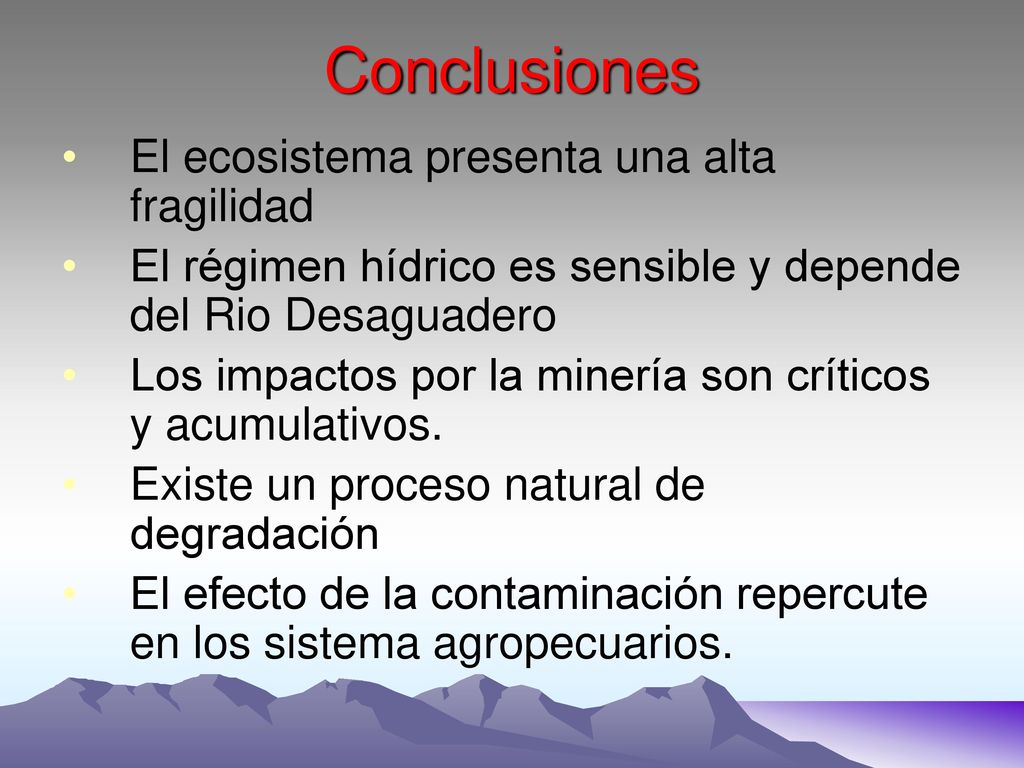 Conclusiones

• El ecosistema presenta una alta fragilidad
• El régimen hídrico es sensible y depende del Rio Desaguadero
• Los impactos por la minería son críticos y acumulativos.
• Existe un proceso natural de degradación
• El efecto de la contaminación repercute en los sistema agropecuarios.